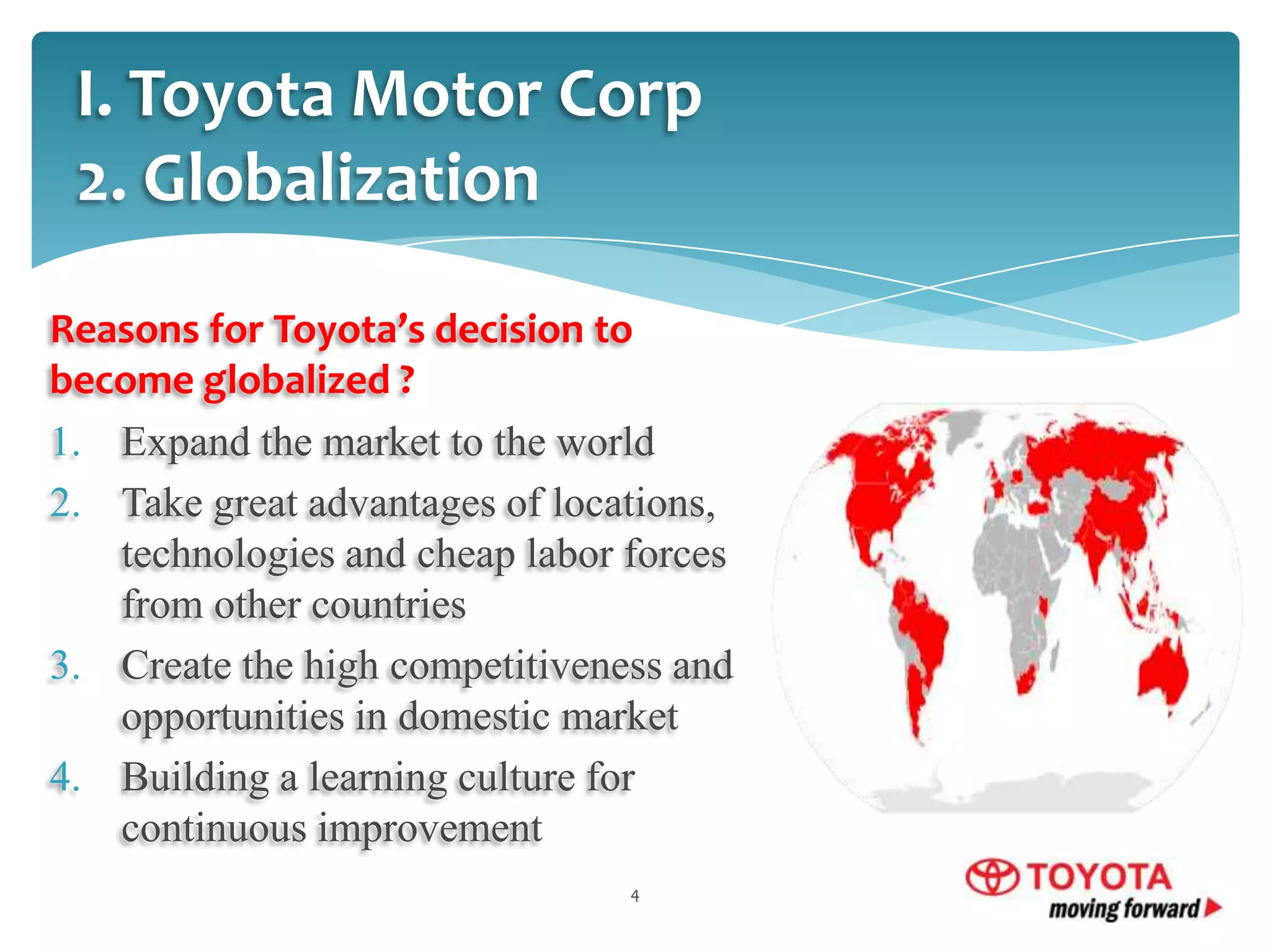 I. Toyota Motor Corp
2. Globalization

Reasons for Toyota's decision to become globalized ?

1. Expand the market to the world
2. Take great advantages of locations, technologies and cheap labor forces from other countries
3. Create the high competitiveness and opportunities in domestic market
4. Building a learning culture for continuous improvement

4

TOYOTA
moving forward